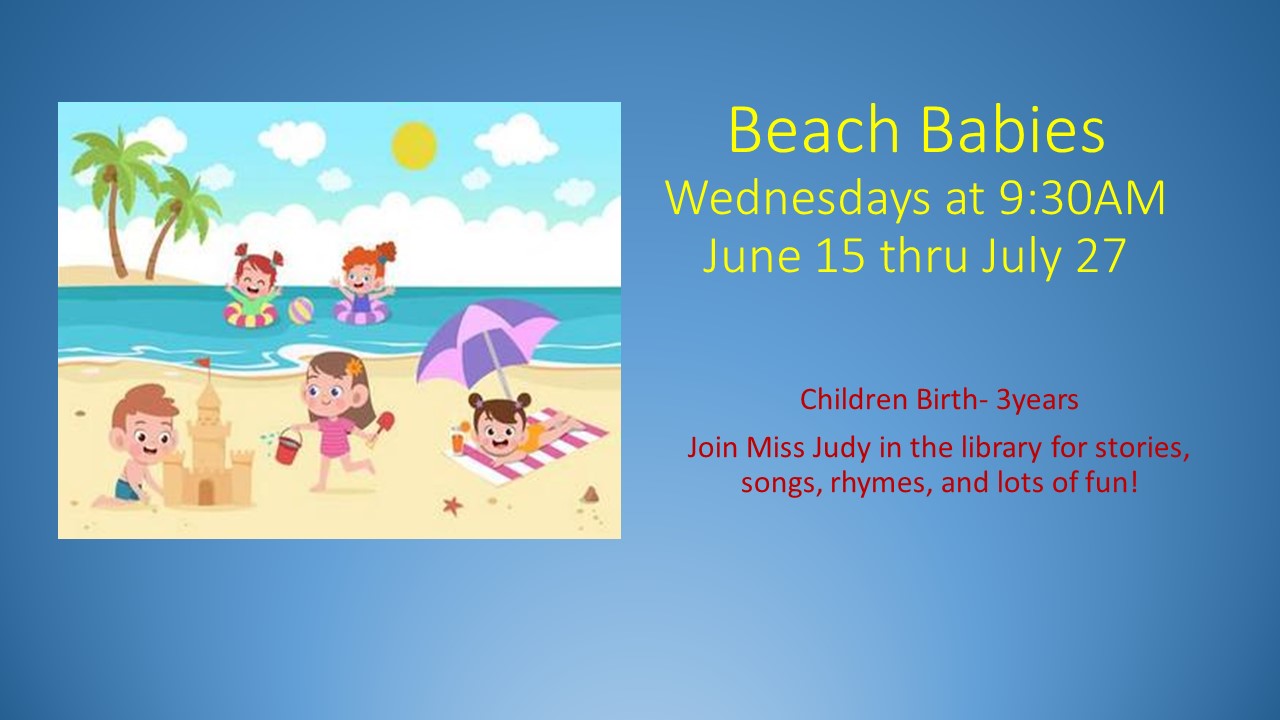 Beach Babies
Wednesdays at 9:30AM
June 15 thru July 27

Children Birth- 3years

Join Miss Judy in the library for stories, songs, rhymes, and lots of fun!